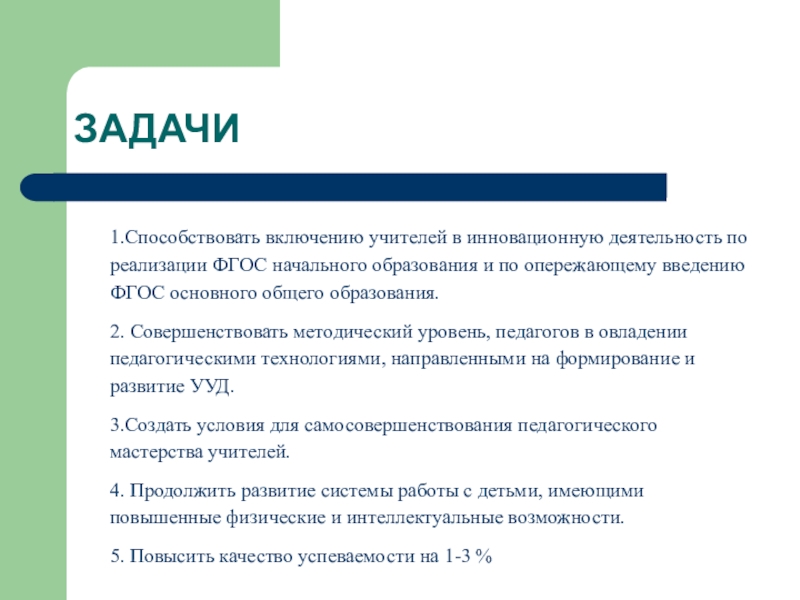 ЗАДАЧИ

1.Способствовать включению учителей в инновационную деятельность по реализации ФГОС начального образования и по опережающему введению ФГОС основного общего образования.

2. Совершенствовать методический уровень, педагогов в овладении педагогическими технологиями, направленными на формирование и развитие УУД.

3.Создать условия для самосовершенствования педагогического мастерства учителей.

4. Продолжить развитие системы работы с детьми, имеющими повышенные физические и интеллектуальные возможности.

5. Повысить качество успеваемости на 1-3 %